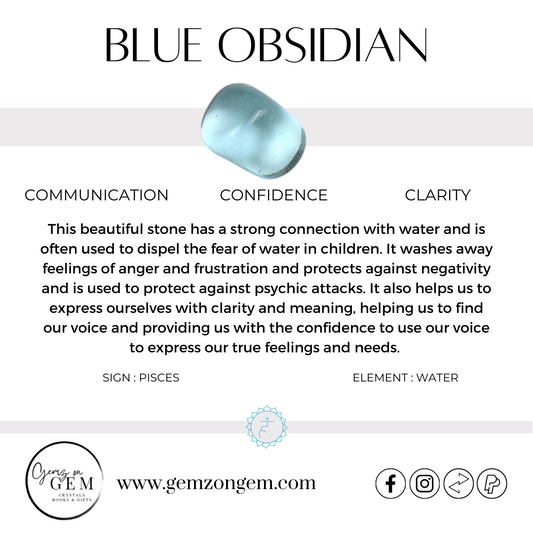 BLUE OBSIDIAN

COMMUNICATION CONFIDENCE CLARITY

This beautiful stone has a strong connection with water and is often used to dispel the fear of water in children. It washes away feelings of anger and frustration and protects against negativity and is used to protect against psychic attacks. It also helps us to express ourselves with clarity and meaning, helping us to find our voice and providing us with the confidence to use our voice to express our true feelings and needs.

SIGN : PISCES

ELEMENT : WATER

Gemz on GEM
CRYSTALS
BOOKS & GIFTS

www.gemzongem.com